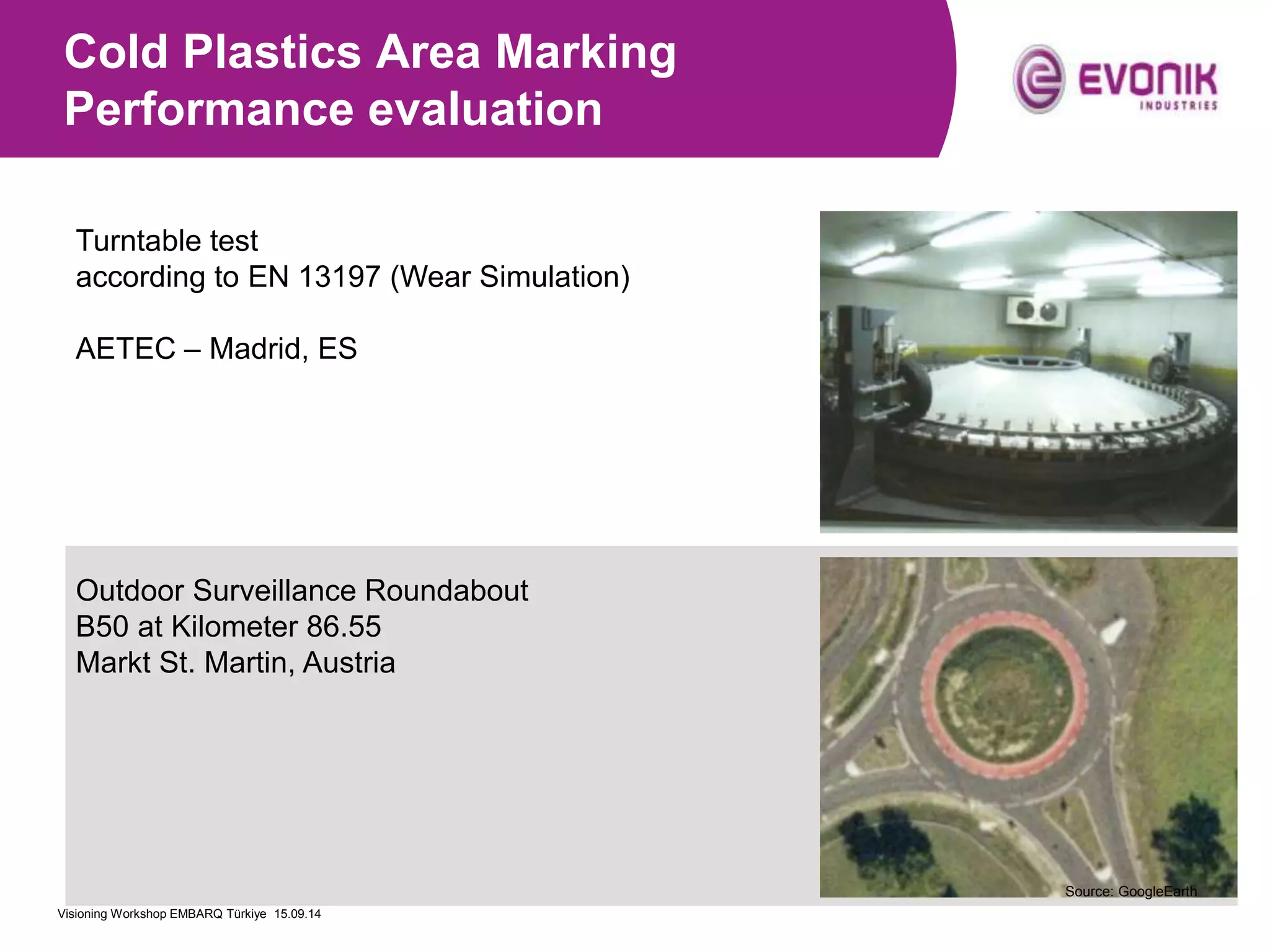 Cold Plastics Area Marking
Performance evaluation

EVONIK
INDUSTRIES

Turntable test
according to EN 13197 (Wear Simulation)

AETEC – Madrid, ES

Outdoor Surveillance Roundabout
B50 at Kilometer 86.55
Markt St. Martin, Austria

Source: GoogleEarth

Visioning Workshop EMBARQ Türkiye 15.09.14